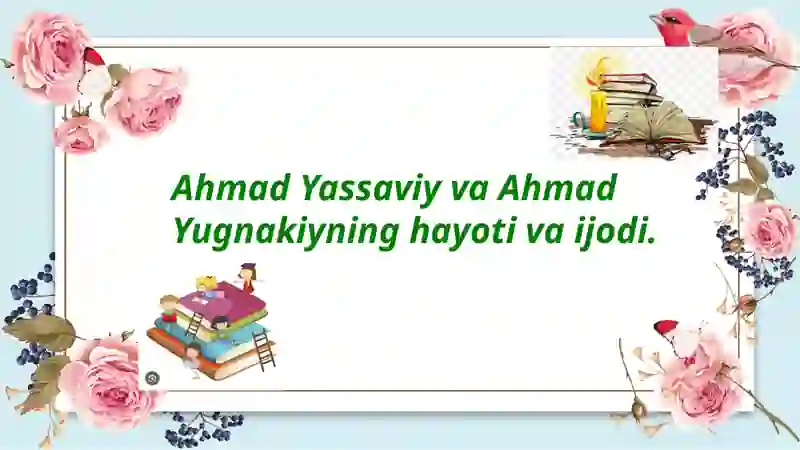 Ahmad Yassaviy va Ahmad Yugnakiyning hayoti va ijodi.